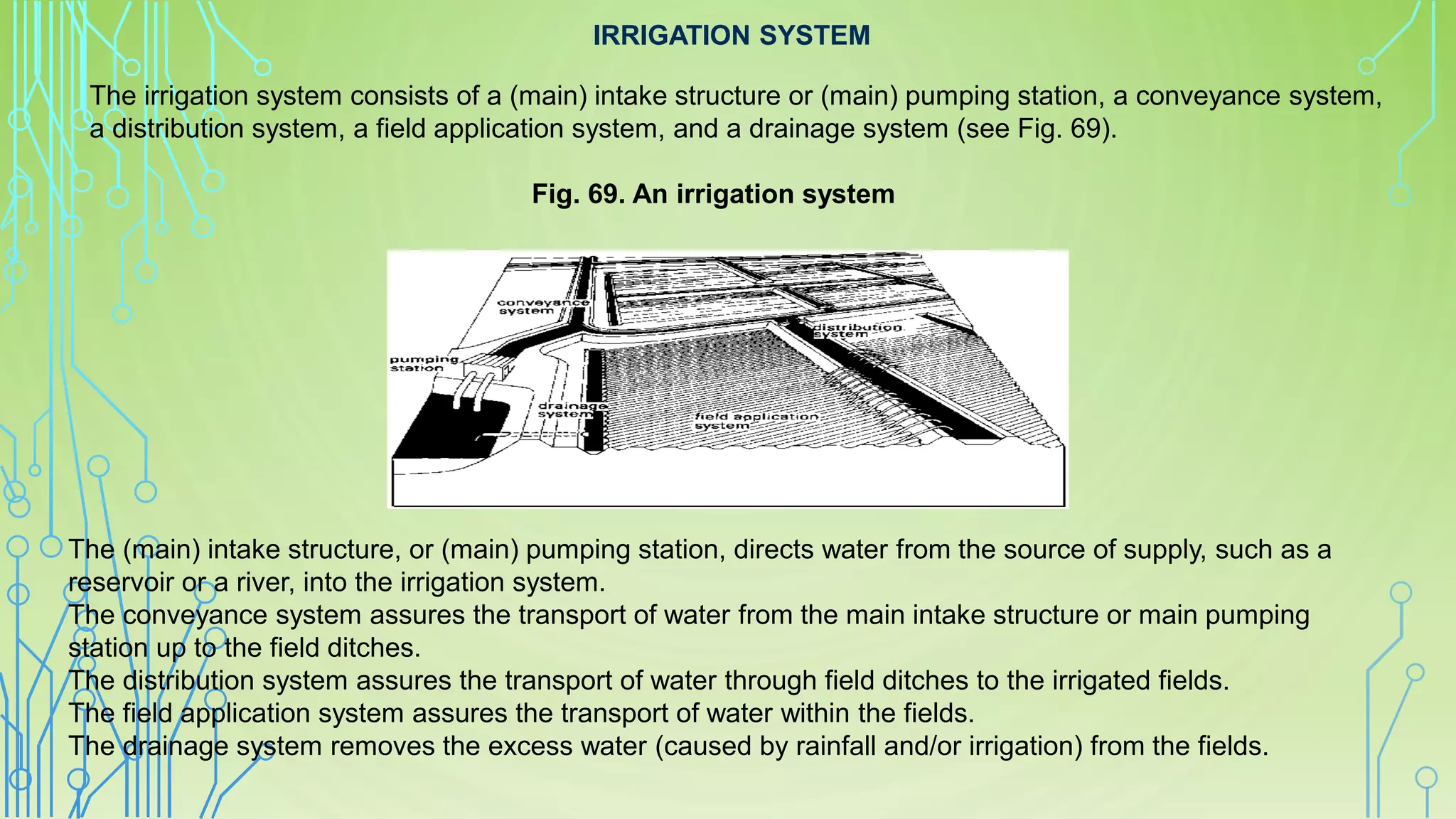 IRRIGATION SYSTEM

The irrigation system consists of a (main) intake structure or (main) pumping station, a conveyance system, a distribution system, a field application system, and a drainage system (see Fig. 69).

Fig. 69. An irrigation system

conveyance system
distribution system
pumping station
drainage system
field application system

The (main) intake structure, or (main) pumping station, directs water from the source of supply, such as a reservoir or a river, into the irrigation system.
The conveyance system assures the transport of water from the main intake structure or main pumping station up to the field ditches.
The distribution system assures the transport of water through field ditches to the irrigated fields.
The field application system assures the transport of water within the fields.
The drainage system removes the excess water (caused by rainfall and/or irrigation) from the fields.